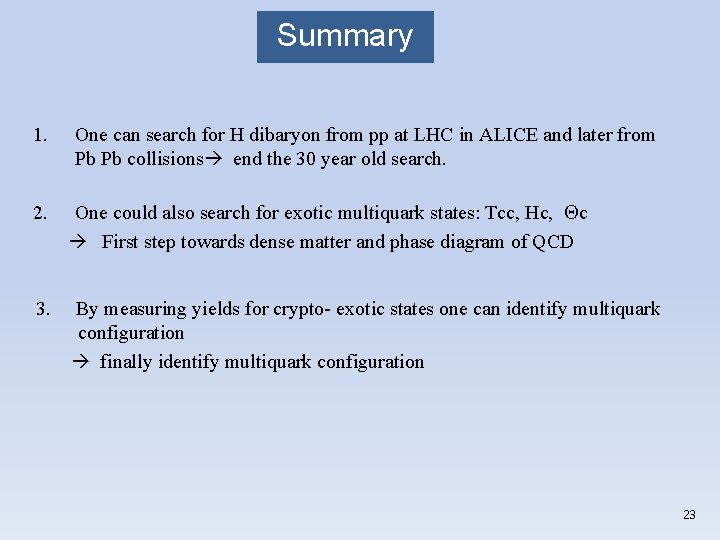 Summary

1. One can search for H dibaryon from pp at LHC in ALICE and later from Pb Pb collisions→ end the 30 year old search.

2. One could also search for exotic multiquark states: Tcc, Hc, Θc
→ First step towards dense matter and phase diagram of QCD

3. By measuring yields for crypto- exotic states one can identify multiquark configuration
→ finally identify multiquark configuration

23